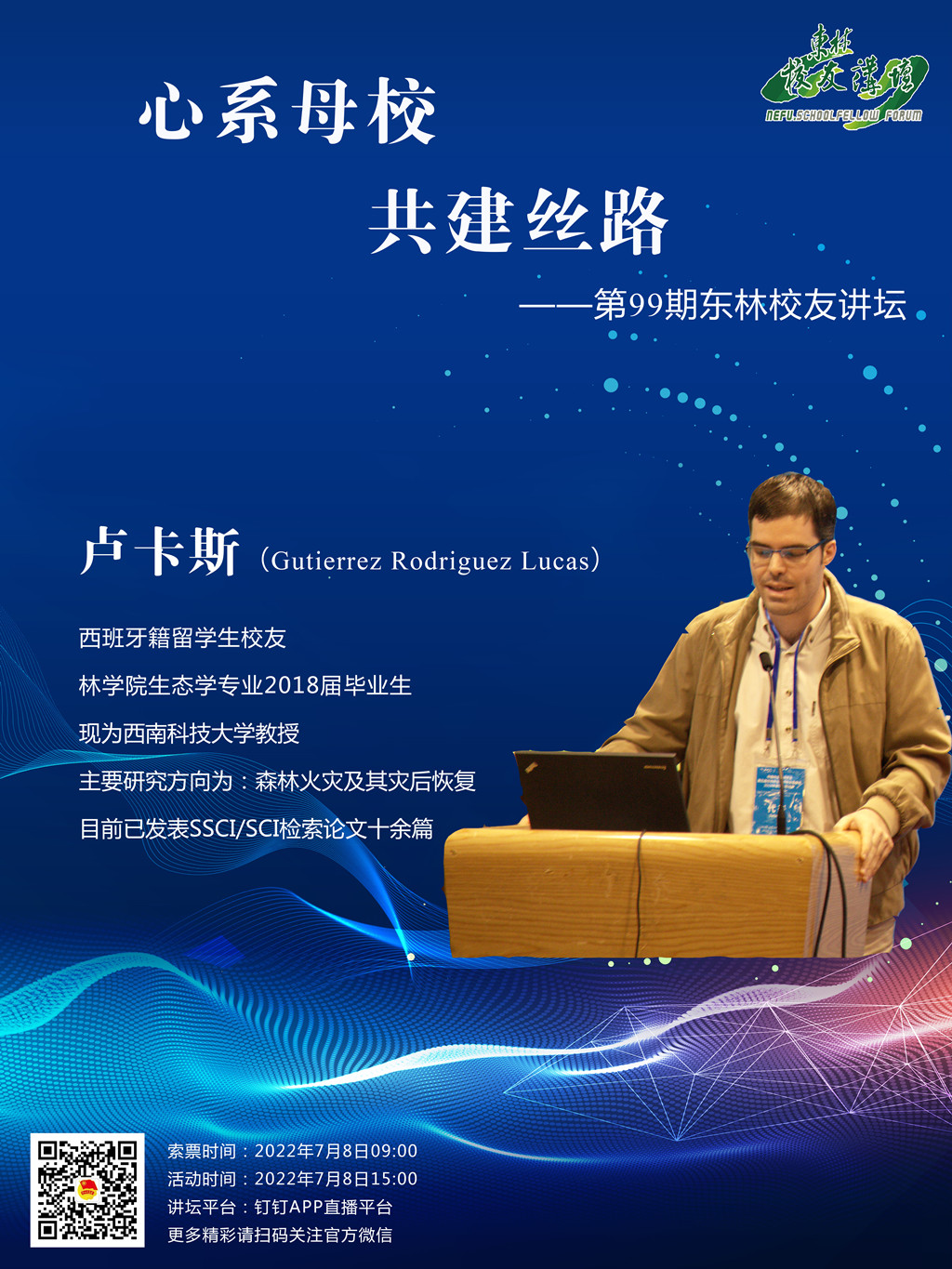 东林校友讲坛
NEFU.SCHOOLFELLOW FORUM

心系母校

共建丝路

——第99期东林校友讲坛

卢卡斯（Gutierrez Rodriguez Lucas）

西班牙籍留学生校友

林学院生态学专业2018届毕业生

现为西南科技大学教授

主要研究方向为：森林火灾及其灾后恢复

目前已发表SSCI/SCI检索论文十余篇

索票时间：2022年7月8日09:00
活动时间：2022年7月8日15:00
讲坛平台：钉钉APP直播平台
更多精彩请扫码关注官方微信